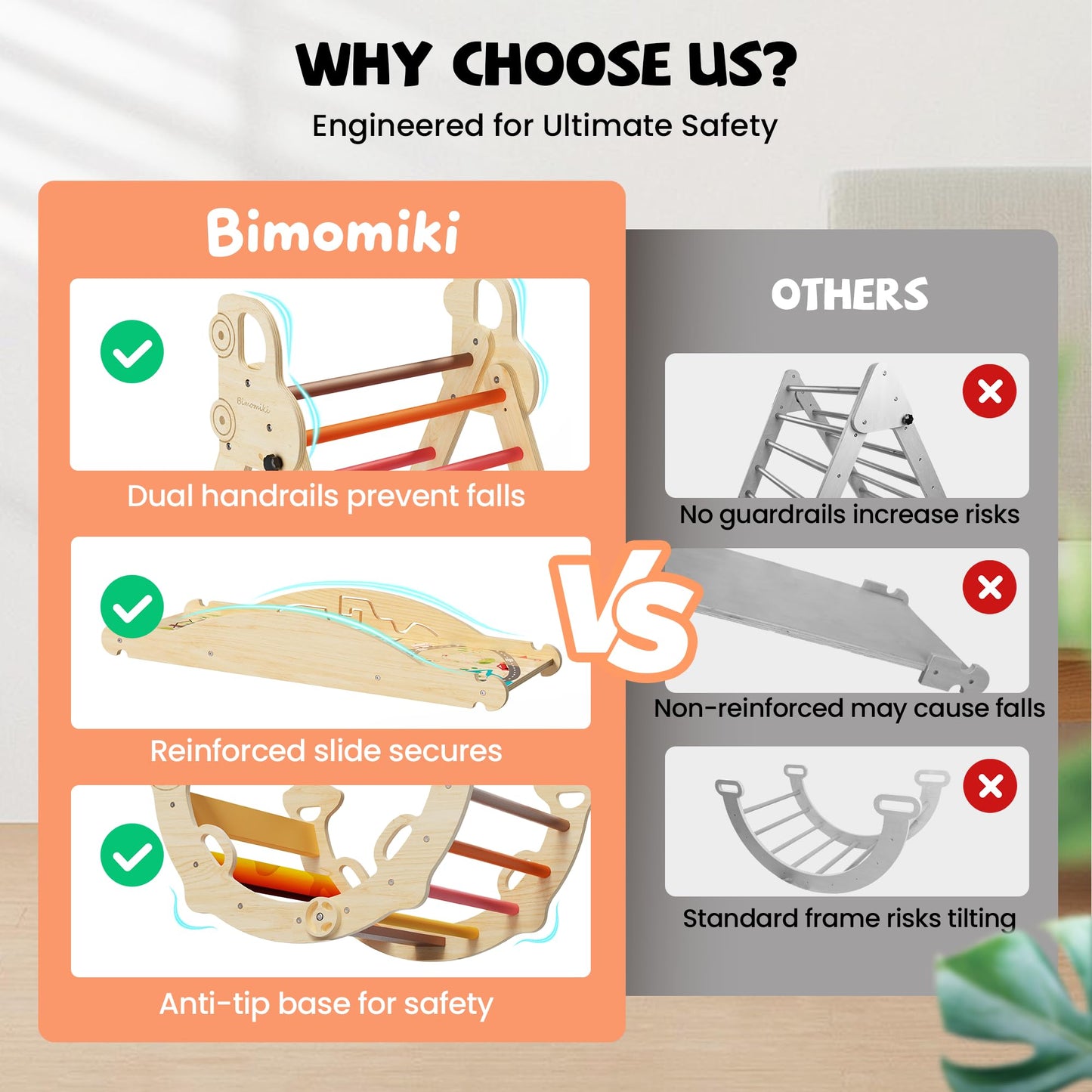 WHY CHOOSE US?

Engineered for Ultimate Safety

Bimomiki

Bimomiki

Dual handrails prevent falls

Reinforced slide secures

Anti-tip base for safety

VS

OTHERS

No guardrails increase risks

Non-reinforced may cause falls

Standard frame risks tilting